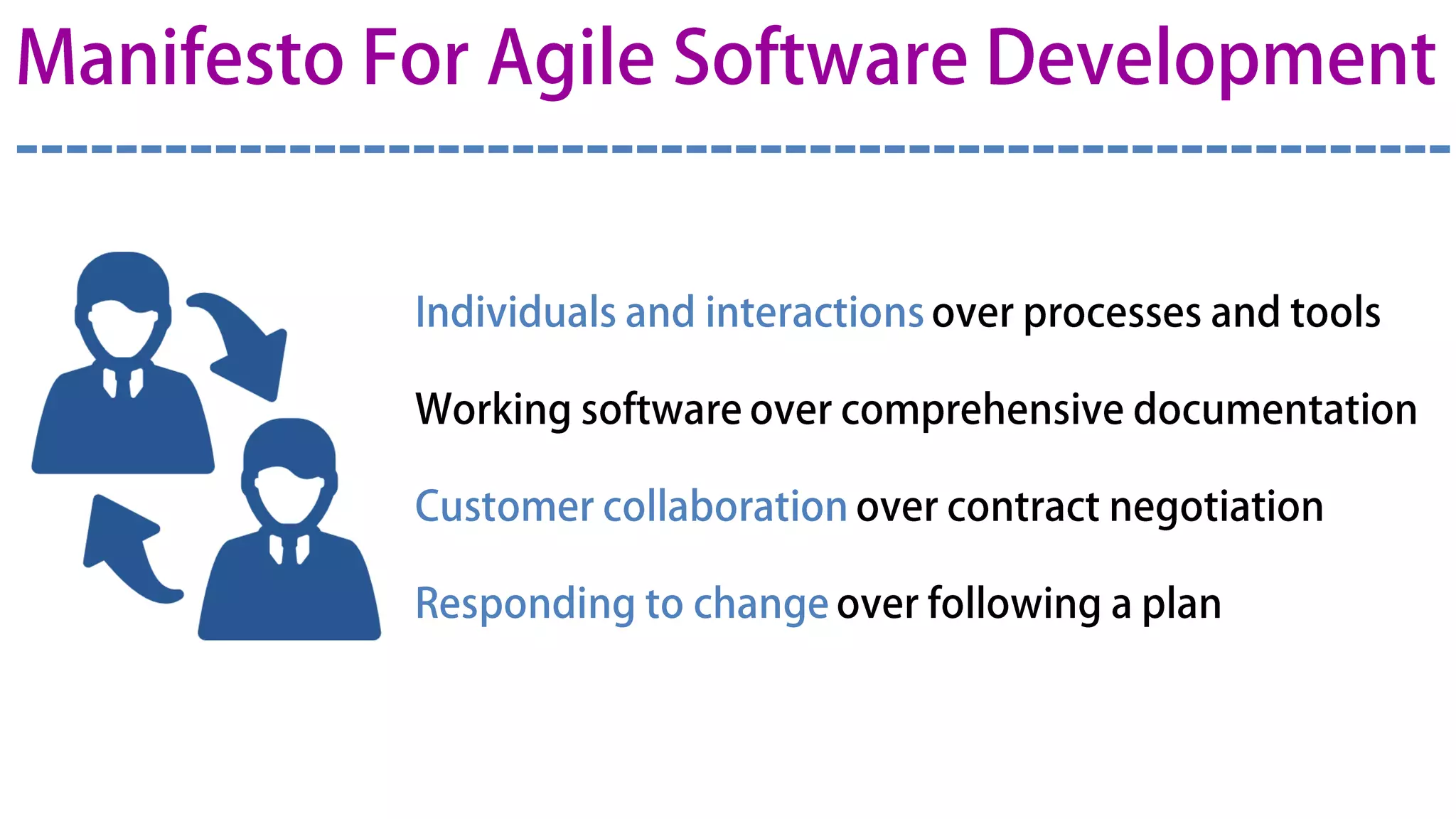 Manifesto For Agile Software Development

Individuals and interactions over processes and tools

Working software over comprehensive documentation

Customer collaboration over contract negotiation

Responding to change over following a plan